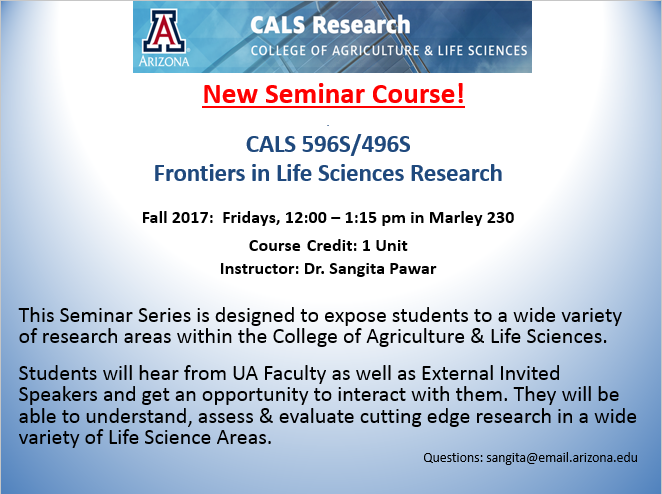 A
ARIZONA

CALS Research
COLLEGE OF AGRICULTURE & LIFE SCIENCES

New Seminar Course!

CALS 596S/496S
Frontiers in Life Sciences Research

Fall 2017: Fridays, 12:00 – 1:15 pm in Marley 230

Course Credit: 1 Unit

Instructor: Dr. Sangita Pawar

This Seminar Series is designed to expose students to a wide variety of research areas within the College of Agriculture & Life Sciences.

Students will hear from UA Faculty as well as External Invited Speakers and get an opportunity to interact with them. They will be able to understand, assess & evaluate cutting edge research in a wide variety of Life Science Areas.

Questions: sangita@email.arizona.edu